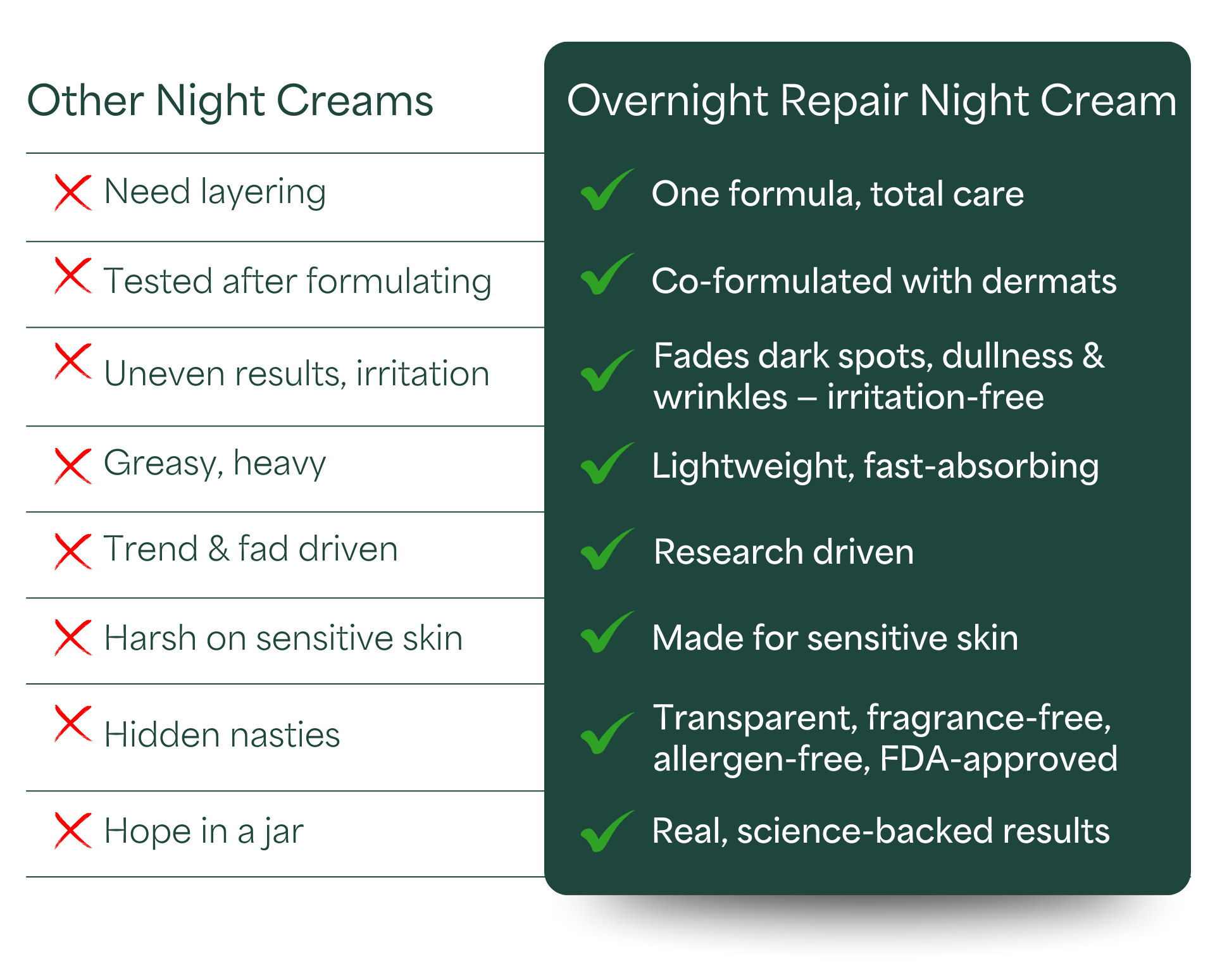 | Other Night Creams | Overnight Repair Night Cream |
|---|---|
| Need layering | One formula, total care |
| Tested after formulating | Co-formulated with dermats |
| Uneven results, irritation | Fades dark spots, dullness & wrinkles – irritation-free |
| Greasy, heavy | Lightweight, fast-absorbing |
| Trend & fad driven | Research driven |
| Harsh on sensitive skin | Made for sensitive skin |
| Hidden nasties | Transparent, fragrance-free, allergen-free, FDA-approved |
| Hope in a jar | Real, science-backed results |